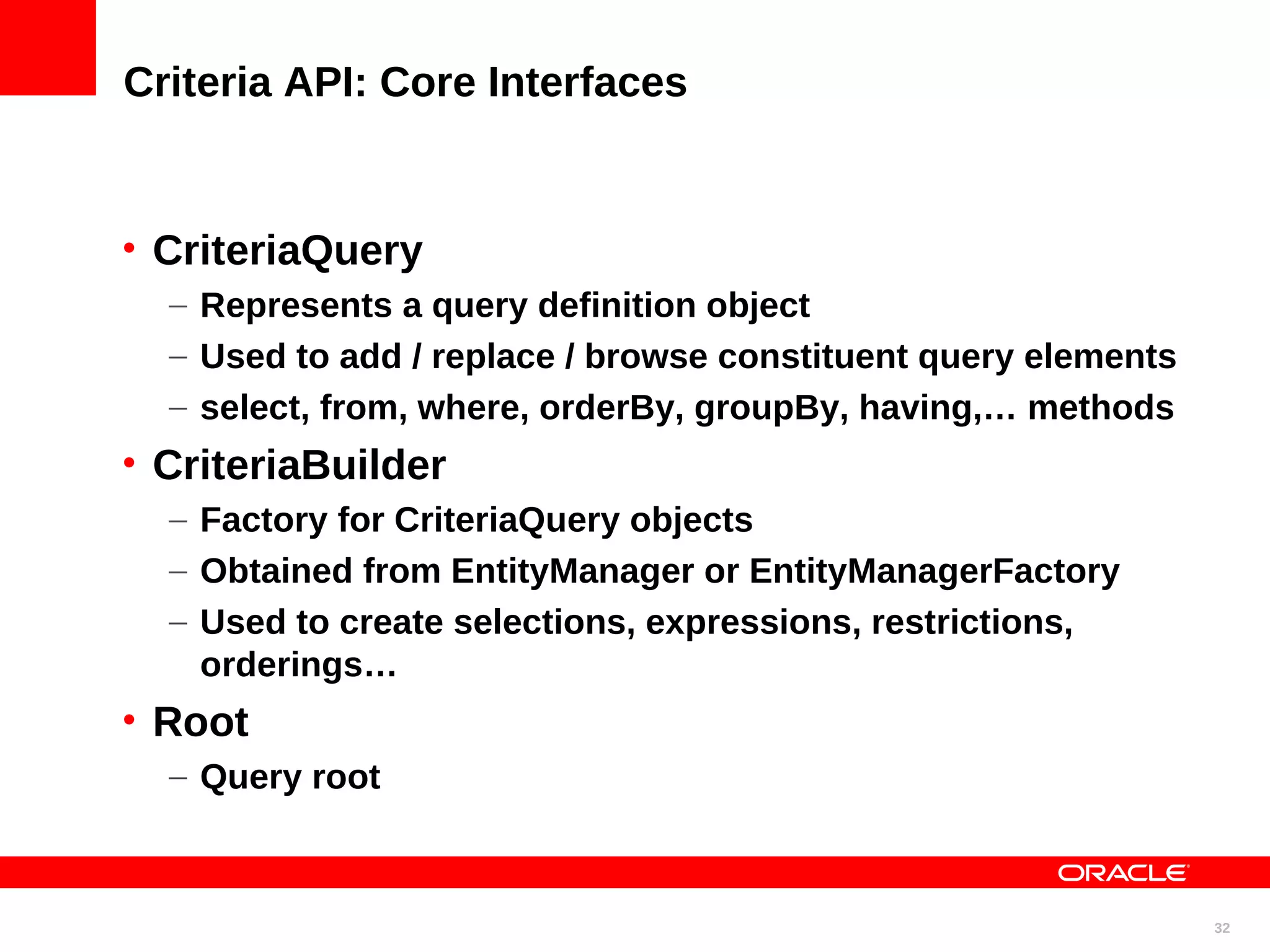 Criteria API: Core Interfaces

• CriteriaQuery
– Represents a query definition object
– Used to add / replace / browse constituent query elements
– select, from, where, orderBy, groupBy, having,… methods
• CriteriaBuilder
– Factory for CriteriaQuery objects
– Obtained from EntityManager or EntityManagerFactory
– Used to create selections, expressions, restrictions, orderings…
• Root
– Query root

ORACLE

32